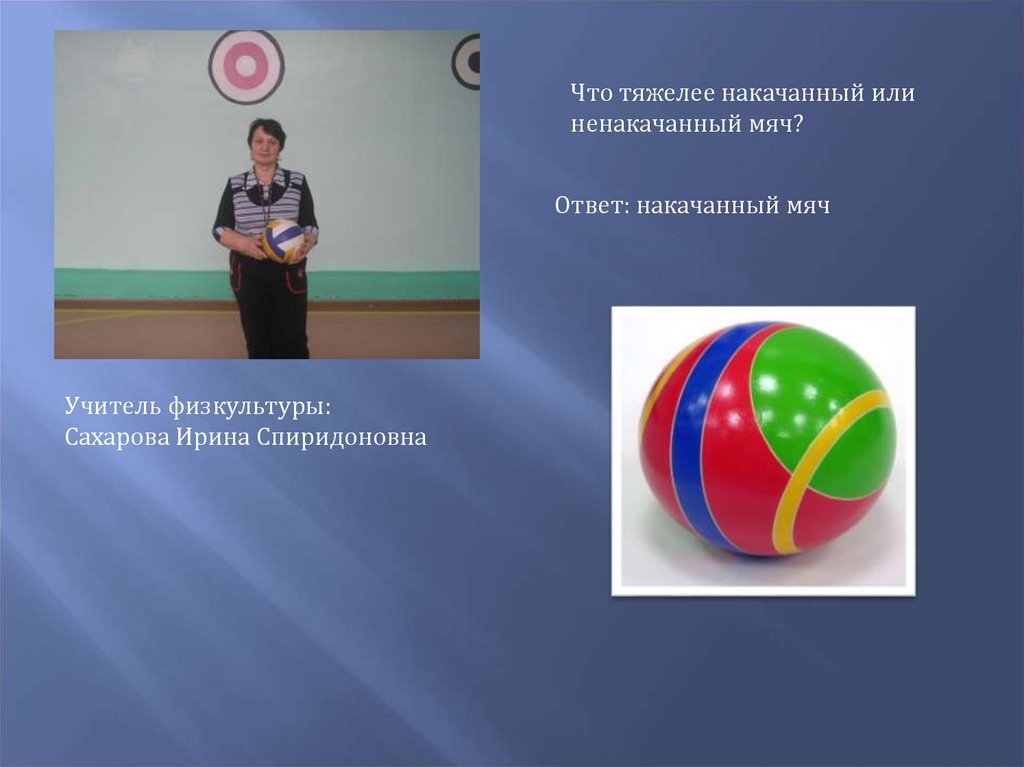 Что тяжелее накачанный или ненакачанный мяч?

Ответ: накачанный мяч

Учитель физкультуры:
Сахарова Ирина Спиридоновна